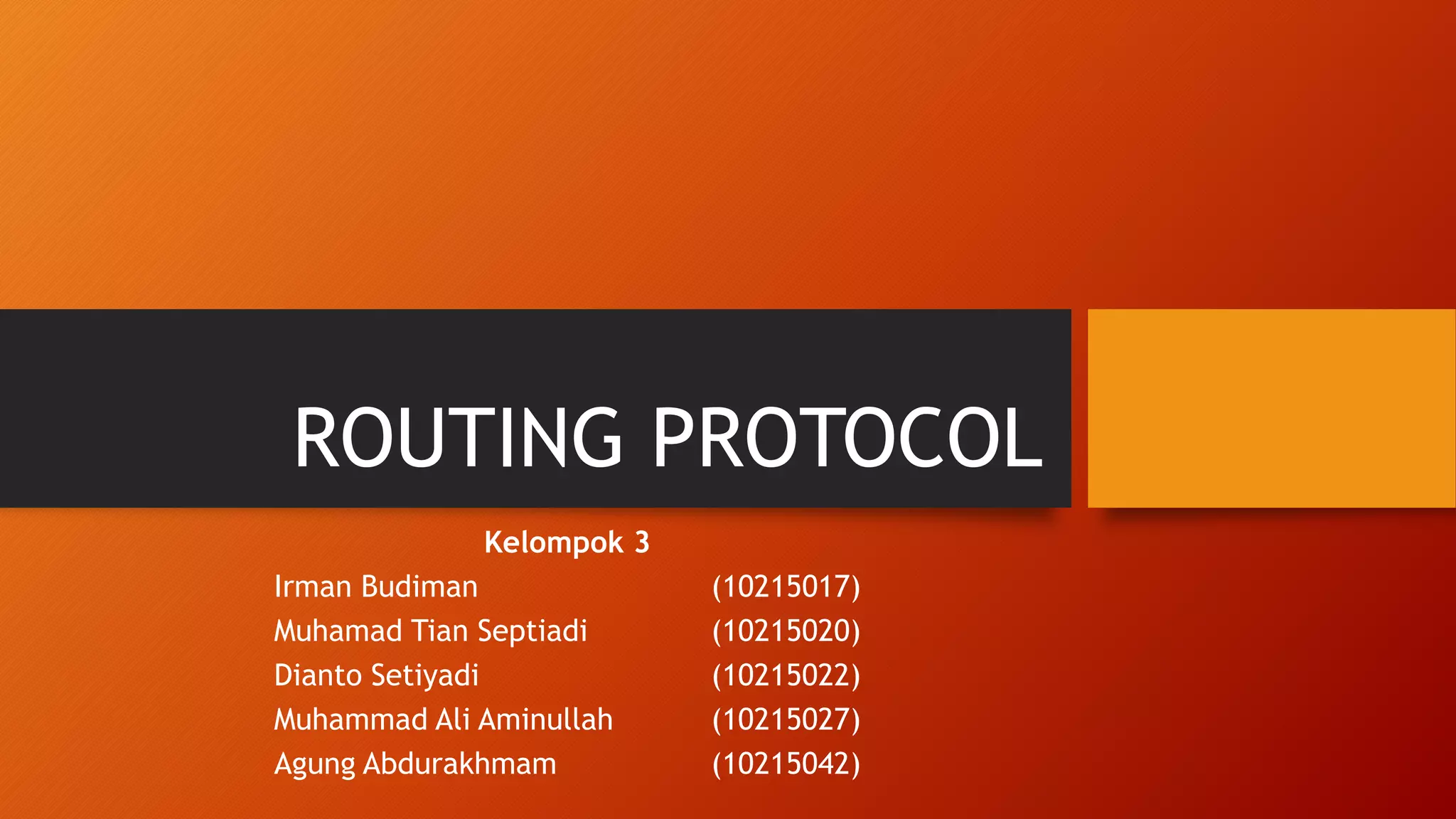 ROUTING PROTOCOL

Kelompok 3

Irman Budiman (10215017)
Muhamad Tian Septiadi (10215020)
Dianto Setiyadi (10215022)
Muhammad Ali Aminullah (10215027)
Agung Abdurakhmam (10215042)